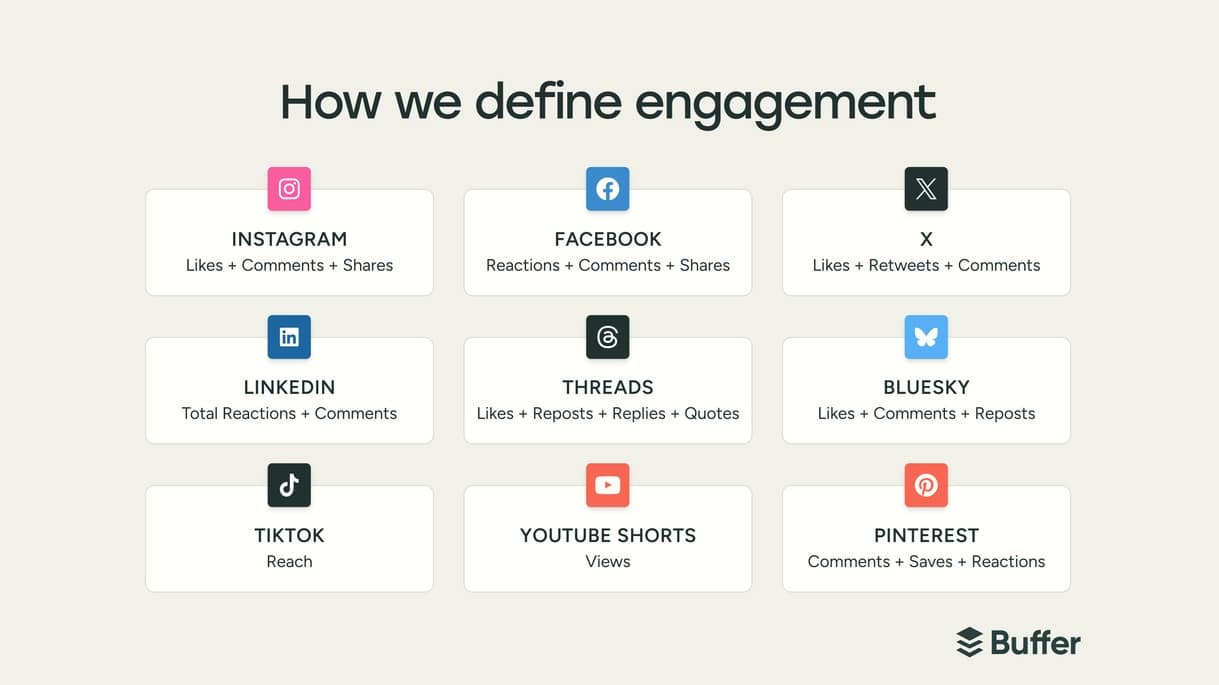 How we define engagement

INSTAGRAM
Likes + Comments + Shares

FACEBOOK
Reactions + Comments + Shares

X
Likes + Retweets + Comments

LINKEDIN
Total Reactions + Comments

THREADS
Likes + Reposts + Replies + Quotes

BLUESKY
Likes + Comments + Reposts

TIKTOK
Reach

YOUTUBE SHORTS
Views

PINTEREST
Comments + Saves + Reactions

Buffer